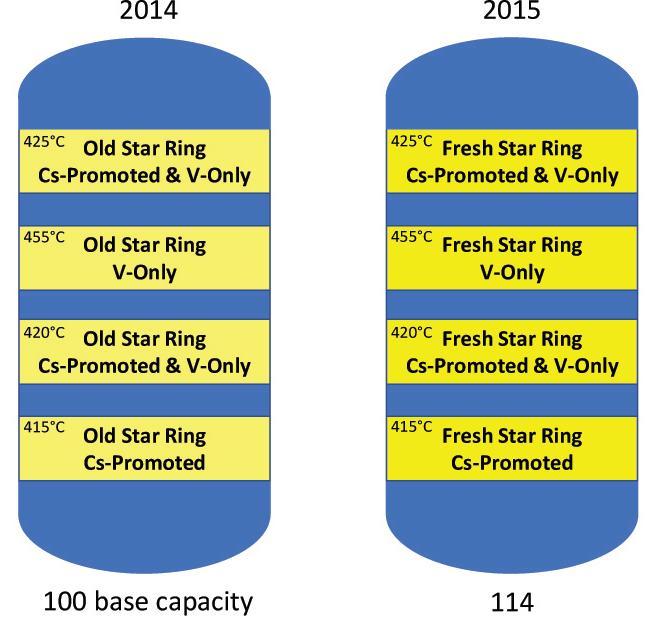 2014

425°C Old Star Ring Cs-Promoted & V-Only

455°C Old Star Ring V-Only

420°C Old Star Ring Cs-Promoted & V-Only

415°C Old Star Ring Cs-Promoted

100 base capacity

2015

425°C Fresh Star Ring Cs-Promoted & V-Only

455°C Fresh Star Ring V-Only

420°C Fresh Star Ring Cs-Promoted & V-Only

415°C Fresh Star Ring Cs-Promoted

114